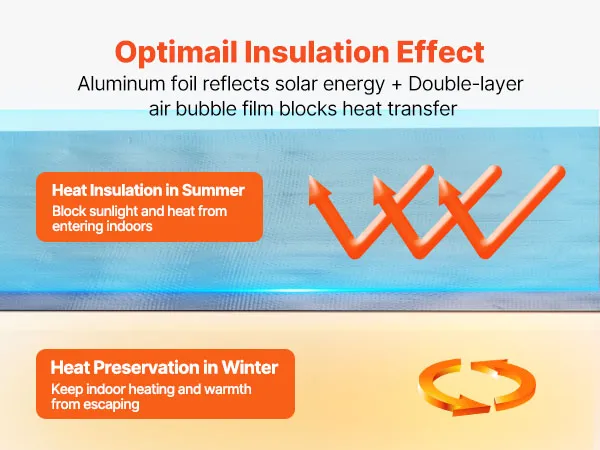 Optimail Insulation Effect
Aluminum foil reflects solar energy + Double-layer air bubble film blocks heat transfer

Heat Insulation in Summer
Block sunlight and heat from entering indoors

Heat Preservation in Winter
Keep indoor heating and warmth from escaping